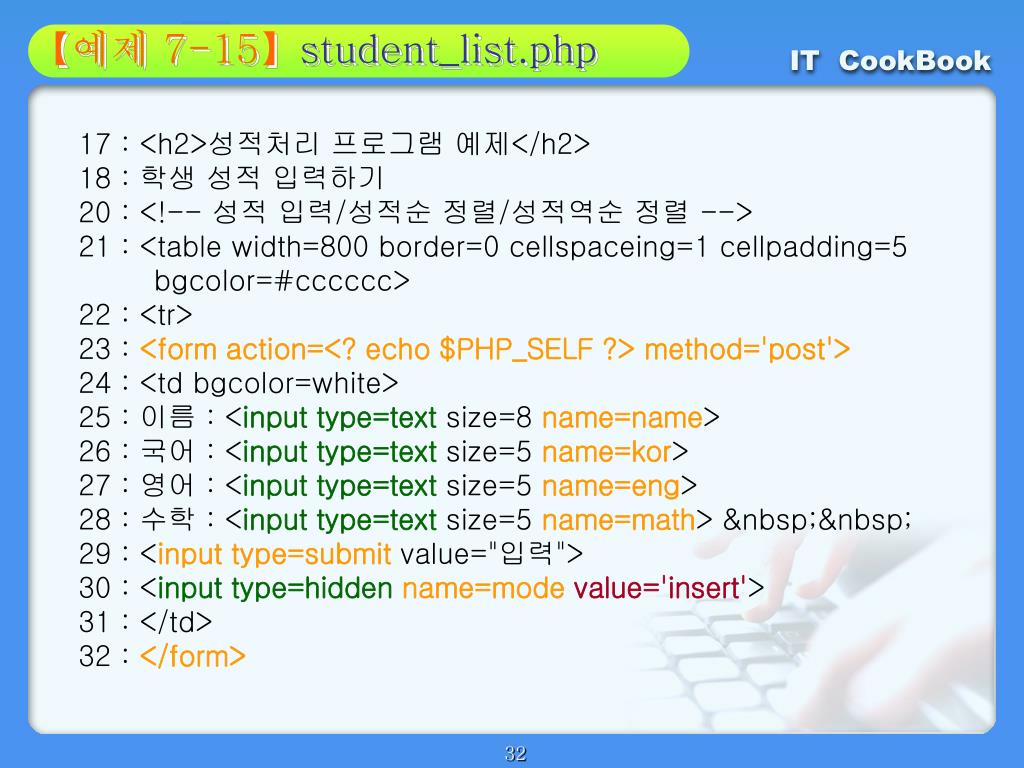 【예제 7-15】student_list.php

IT CookBook

17 : <h2>성적처리 프로그램 예제</h2>
18 : 학생 성적 입력하기
20 : <!-- 성적 입력/성적순 정렬/성적역순 정렬 -->
21 : <table width=800 border=0 cellspaceing=1 cellpadding=5 bgcolor=#cccccc>
22 : <tr>
23 : <form action=<? echo $PHP_SELF ?> method='post'>
24 : <td bgcolor=white>
25 : 이름 : <input type=text size=8 name=name>
26 : 국어 : <input type=text size=5 name=kor>
27 : 영어 : <input type=text size=5 name=eng>
28 : 수학 : <input type=text size=5 name=math> &nbsp;&nbsp;
29 : <input type=submit value="입력">
30 : <input type=hidden name=mode value='insert'>
31 : </td>
32 : </form>

32